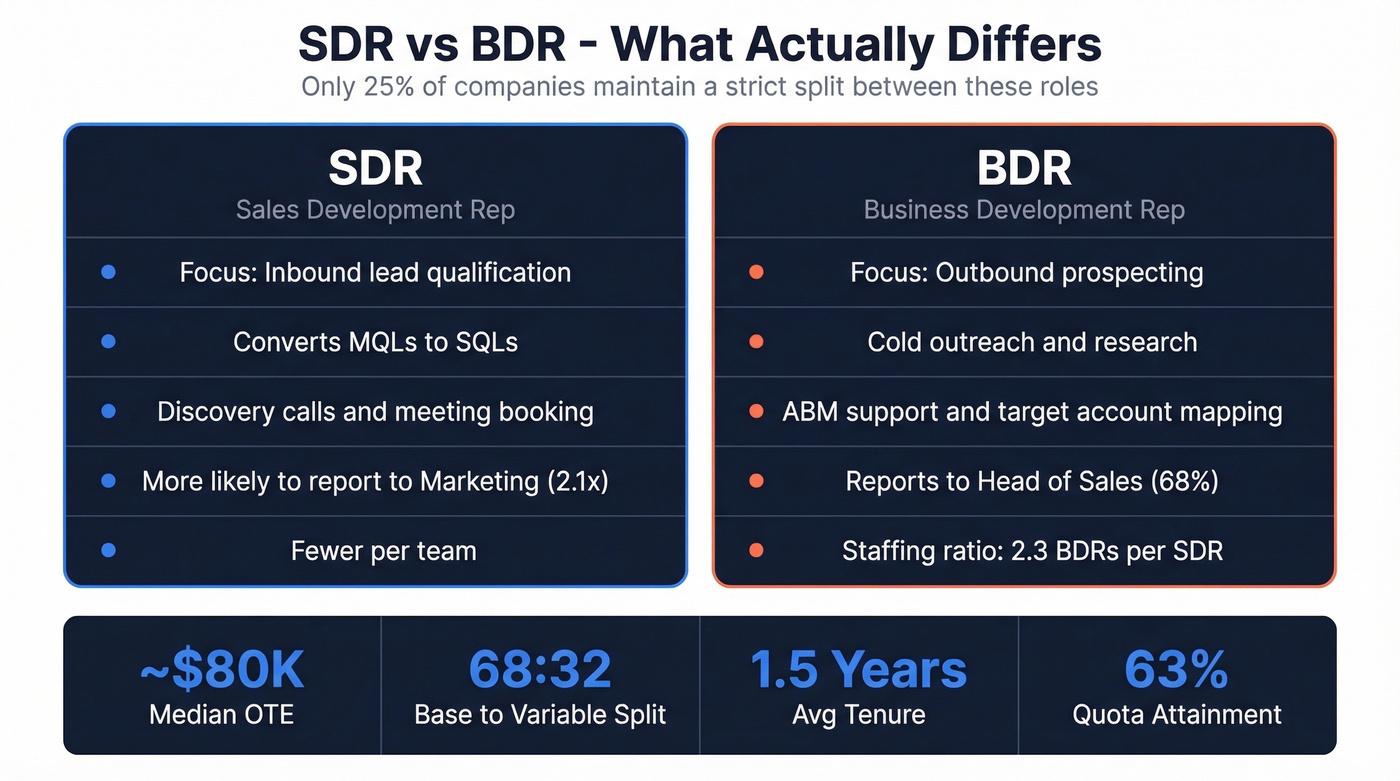 SDR vs BDR - What Actually Differs
Only 25% of companies maintain a strict split between these roles

SDR
Sales Development Rep

Focus: Inbound lead qualification

Converts MQLs to SQLs

Discovery calls and meeting booking

More likely to report to Marketing (2.1x)

Fewer per team

BDR
Business Development Rep

Focus: Outbound prospecting

Cold outreach and research

ABM support and target account mapping

Reports to Head of Sales (68%)

Staffing ratio: 2.3 BDRs per SDR

~$80K
Median OTE

68:32
Base to Variable Split

1.5 Years
Avg Tenure

63%
Quota Attainment